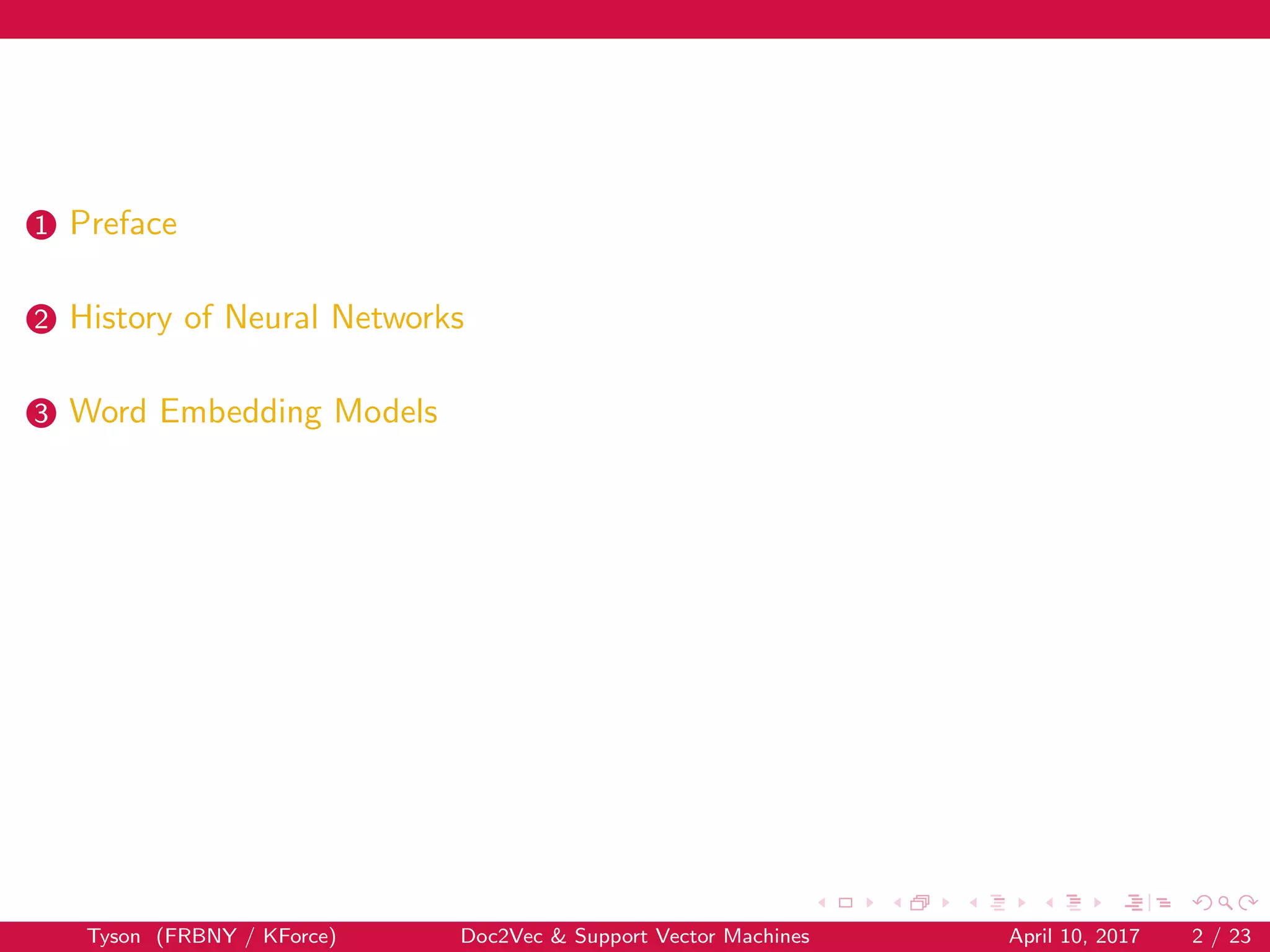 1 Preface

2 History of Neural Networks

3 Word Embedding Models

Tyson (FRBNY / KForce) Doc2Vec & Support Vector Machines April 10, 2017 2 / 23